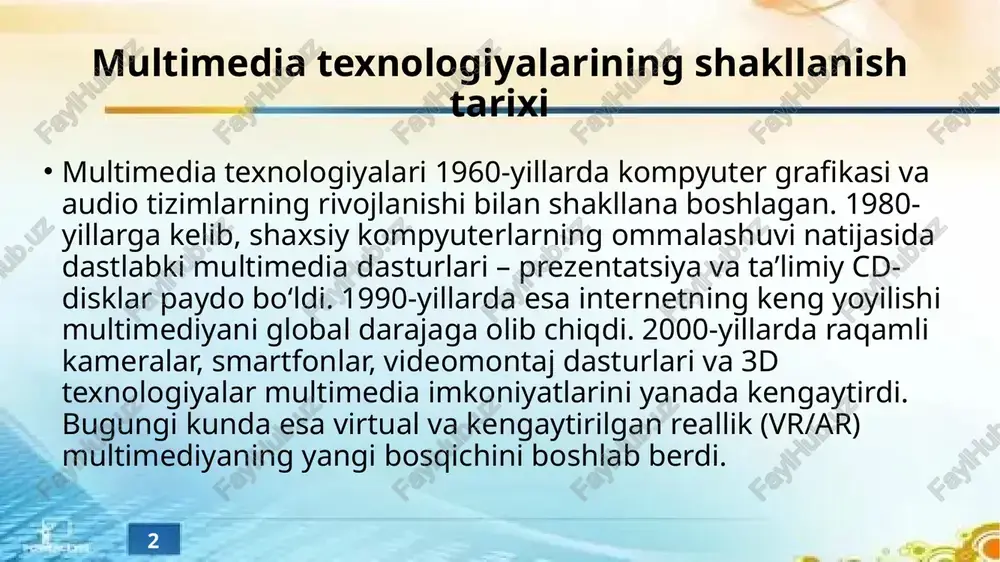 Multimedia texnologiyalarining shakllanish tarixi

• Multimedia texnologiyalari 1960-yillarda kompyuter grafikasi va audio tizimlarning rivojlanishi bilan shakllana boshlagan. 1980-yillarga kelib, shaxsiy kompyuterlarning ommalashuvi natijasida dastlabki multimedia dasturlari – prezentatsiya va ta’limiy CD-disklar paydo bo‘ldi. 1990-yillarda esa internetning keng yoyilishi multimediyani global darajaga olib chiqdi. 2000-yillarda raqamli kameralar, smartfonlar, videomontaj dasturlari va 3D texnologiyalar multimedia imkoniyatlarini yanada kengaytirdi. Bugungi kunda esa virtual va kengaytirilgan reallik (VR/AR) multimediyaning yangi bosqichini boshlab berdi.

2

FaylHub.uz